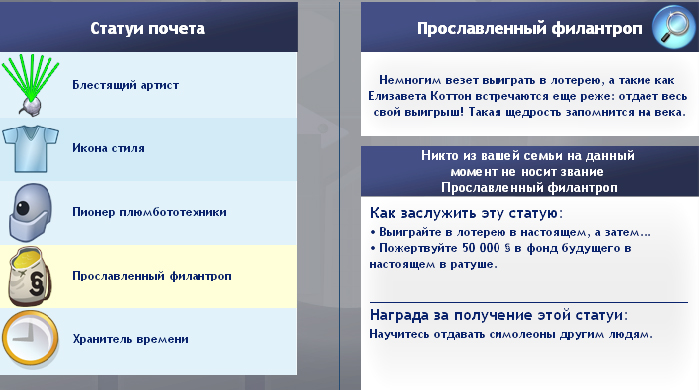 Статуи почета

Блестящий артист

Икона стиля

Пионер плюмбототехники

Прославленный филантроп

Хранитель времени

Прославленный филантроп

Немногим везет выиграть в лотерею, а такие как Елизавета Коттон встречаются еще реже: отдает весь свой выигрыш! Такая щедрость запомнится на века.

Никто из вашей семьи на данный момент не носит звание Прославленный филантроп

Как заслужить эту статую:

• Выиграйте в лотерею в настоящем, а затем...

• Пожертвуйте 50 000 § в фонд будущего в настоящем в ратуше.

Награда за получение этой статуи:

Научитесь отдавать симолеоны другим людям.